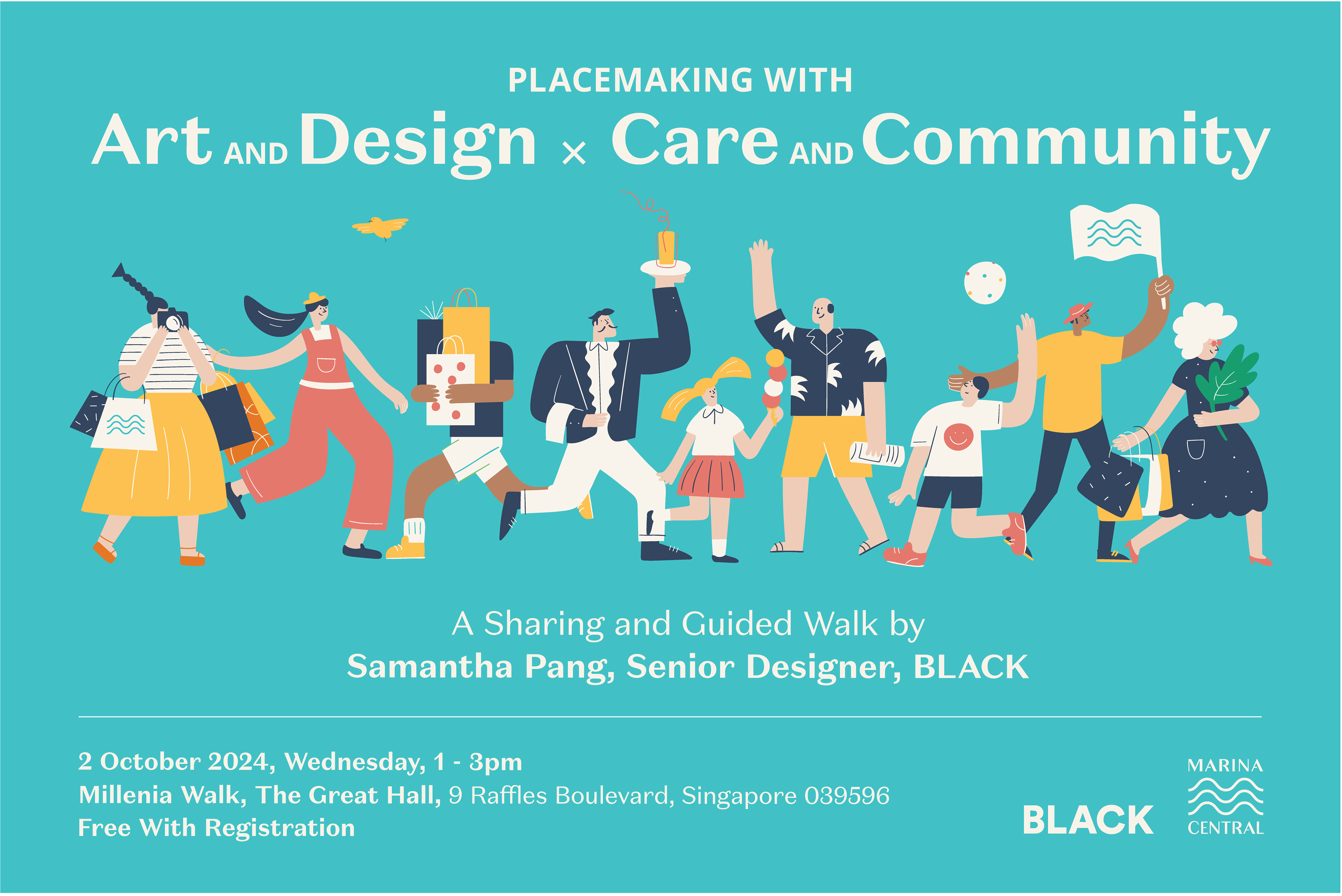 PLACEMAKING WITH
Art AND Design × Care AND Community

A Sharing and Guided Walk by
Samantha Pang, Senior Designer, BLACK

2 October 2024, Wednesday, 1 - 3pm
Millenia Walk, The Great Hall, 9 Raffles Boulevard, Singapore 039596
Free With Registration

BLACK

MARINA
CENTRAL